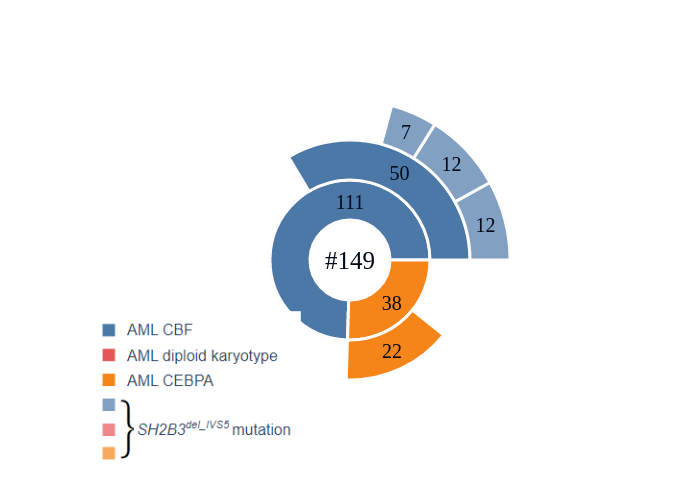 7
12
50
12
111
#149
38
22

AML CBF
AML diploid karyotype
AML CEBPA
$SH2B3^{del\_IVS5}$ mutation